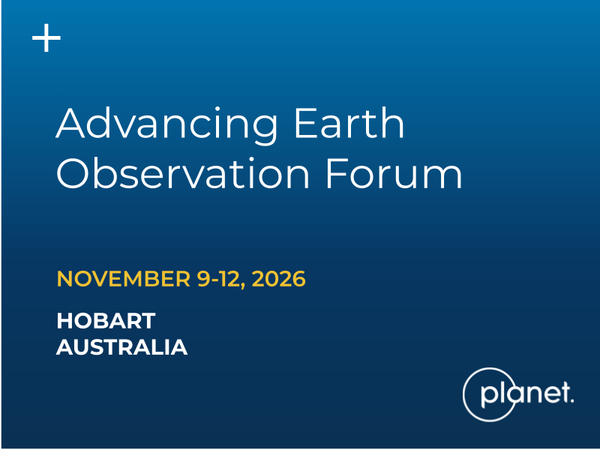 +

Advancing Earth Observation Forum

NOVEMBER 9-12, 2026

HOBART
AUSTRALIA

planet.